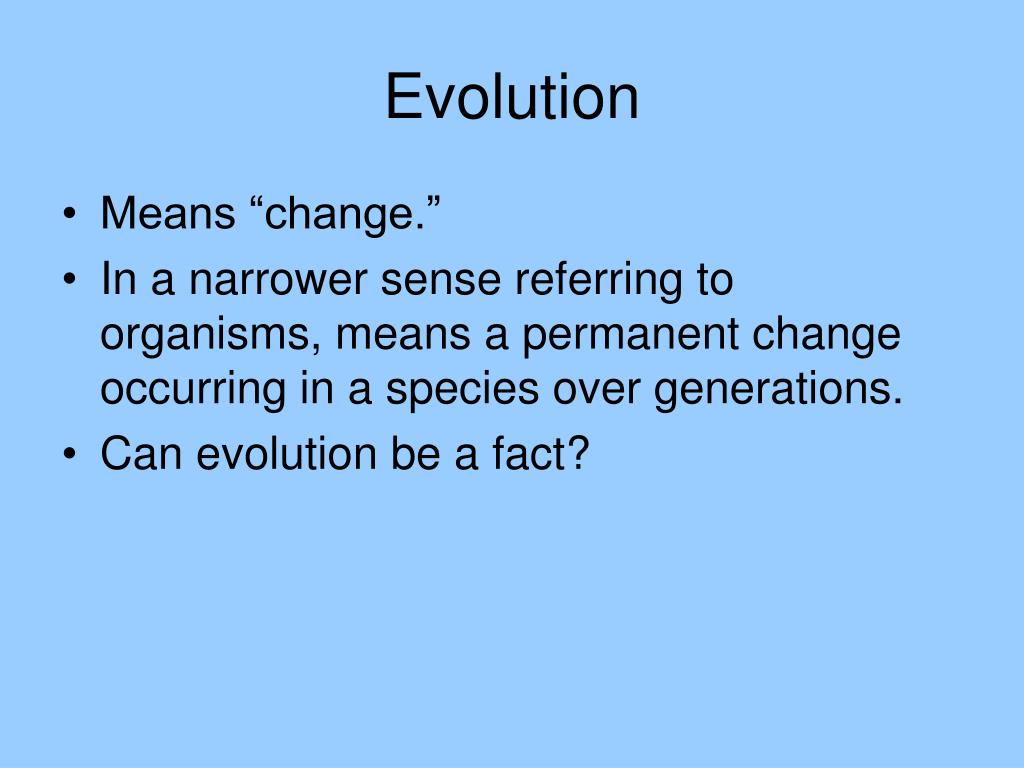 Evolution

• Means “change.”
• In a narrower sense referring to organisms, means a permanent change occurring in a species over generations.
• Can evolution be a fact?